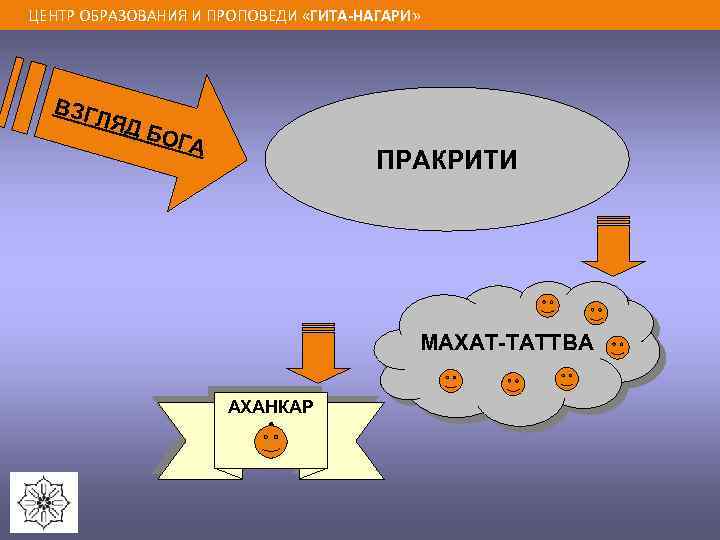 ЦЕНТР ОБРАЗОВАНИЯ И ПРОПОВЕДИ «ГИТА-НАГАРИ»

ВЗГЛЯД БОГА

ПРАКРИТИ

МАХАТ-ТАТТВА

АХАНКАР